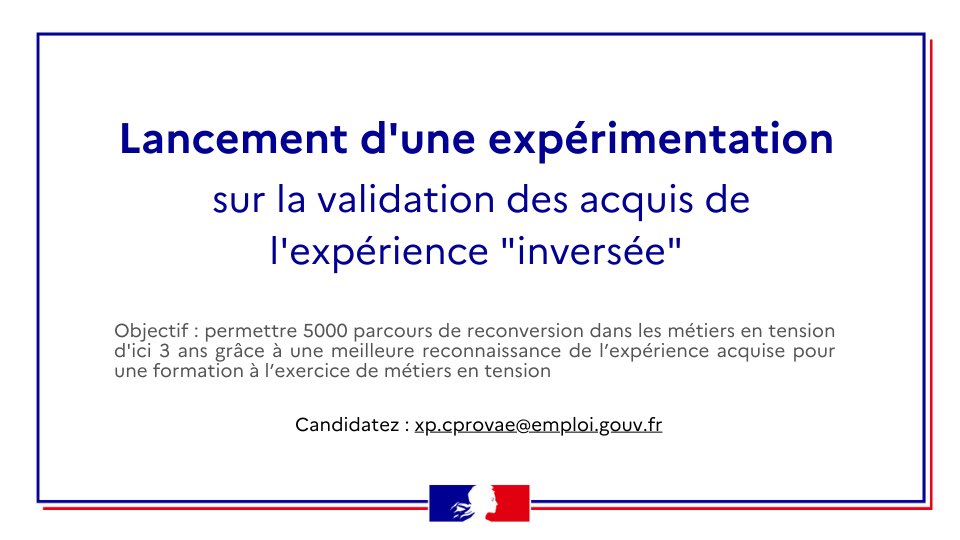 Lancement d'une expérimentation

sur la validation des acquis de l'expérience "inversée"

Objectif : permettre 5000 parcours de reconversion dans les métiers en tension d'ici 3 ans grâce à une meilleure reconnaissance de l'expérience acquise pour une formation à l'exercice de métiers en tension

Candidatez : xp.cprovae@emploi.gouv.fr